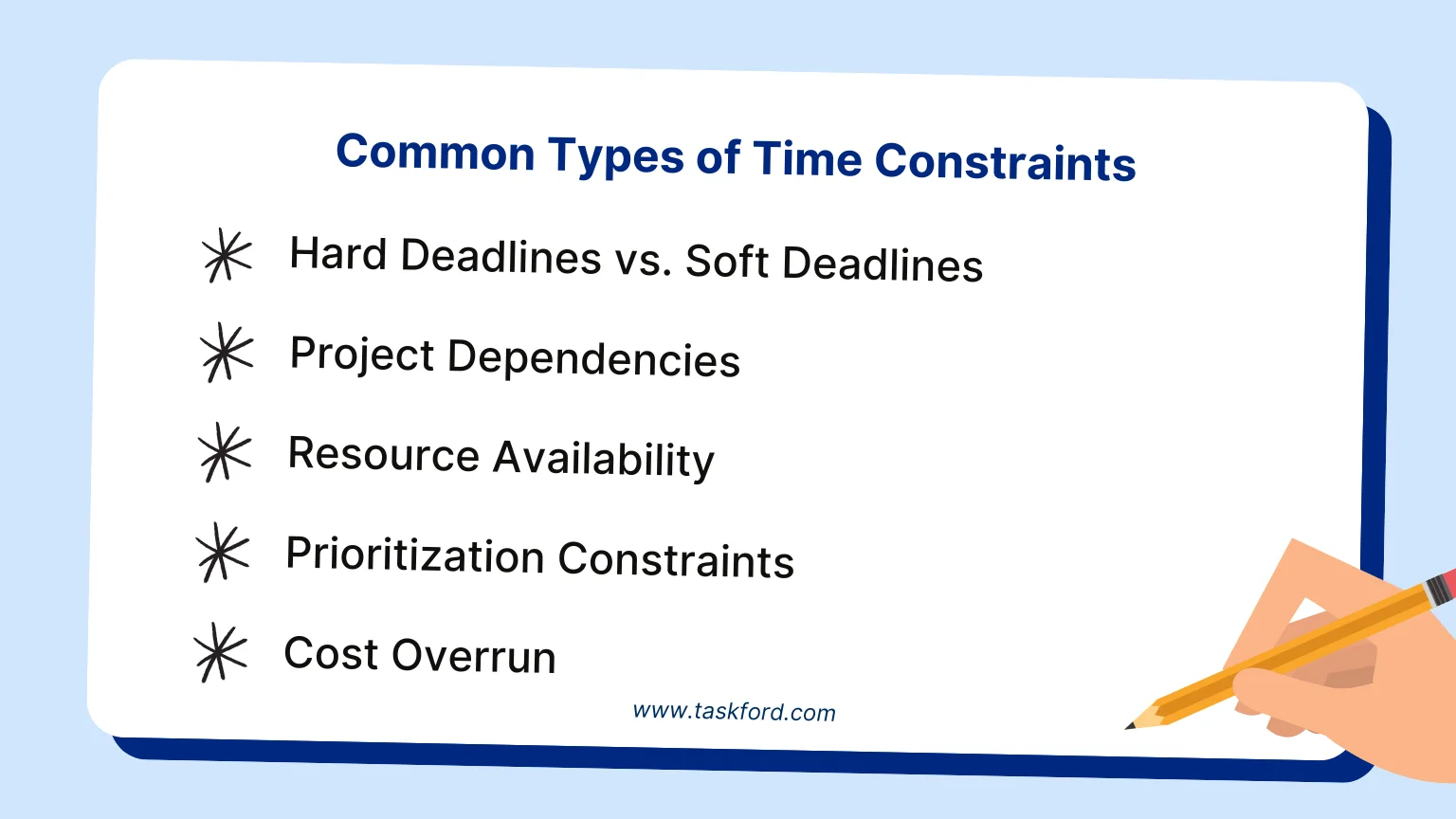 Common Types of Time Constraints

Hard Deadlines vs. Soft Deadlines

Project Dependencies

Resource Availability

Prioritization Constraints

Cost Overrun

www.taskford.com